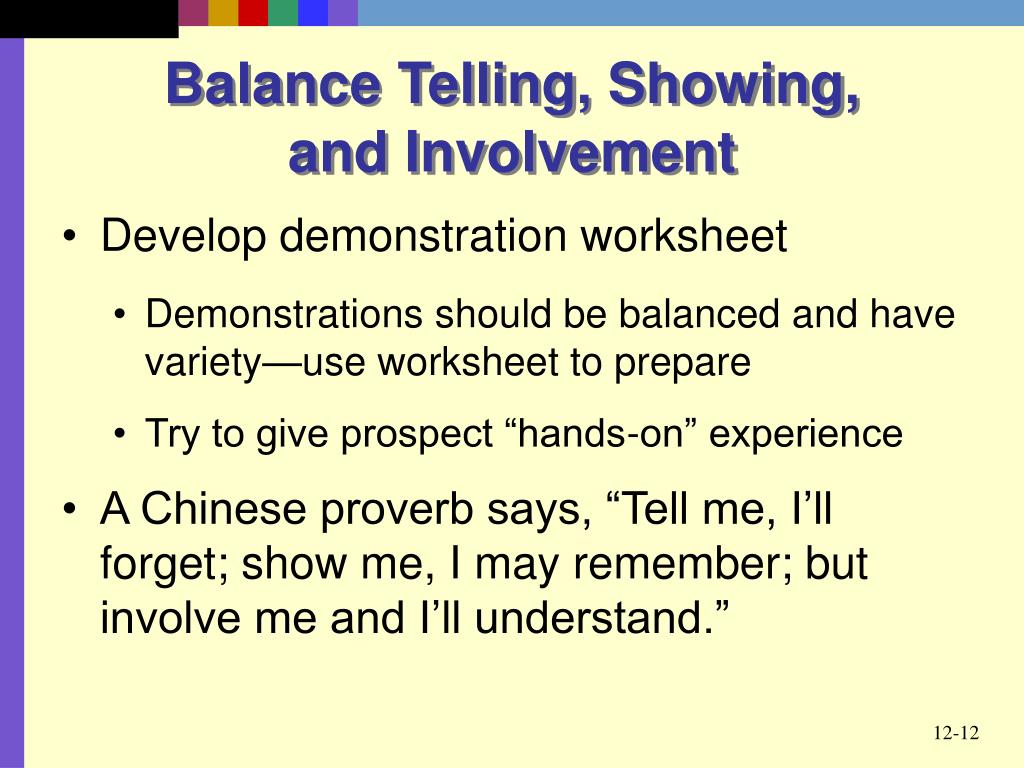 Balance Telling, Showing, and Involvement

• Develop demonstration worksheet

• Demonstrations should be balanced and have variety—use worksheet to prepare

• Try to give prospect “hands-on” experience

• A Chinese proverb says, “Tell me, I’ll forget; show me, I may remember; but involve me and I’ll understand.”

12-12